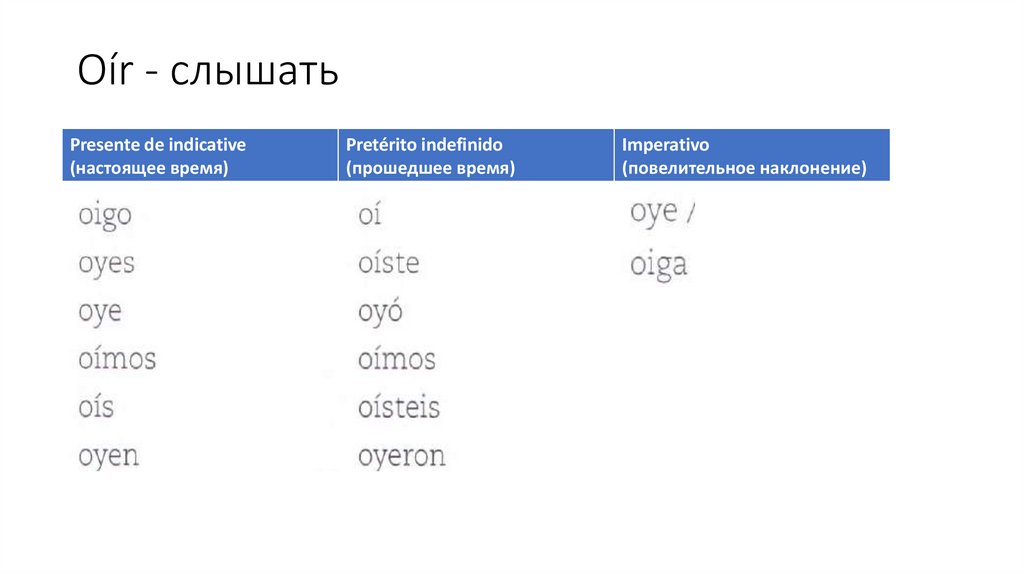 Oír - слышать

| Presente de indicative (настоящее время) | Pretérito indefinido (прошедшее время) | Imperativo (повелительное наклонение) |
|---|---|---|
| oigo | oí | oye / |
| oyes | oíste | oiga |
| oye | oyó | |
| oímos | oímos | |
| oís | oísteis | |
| oyen | oyeron | |